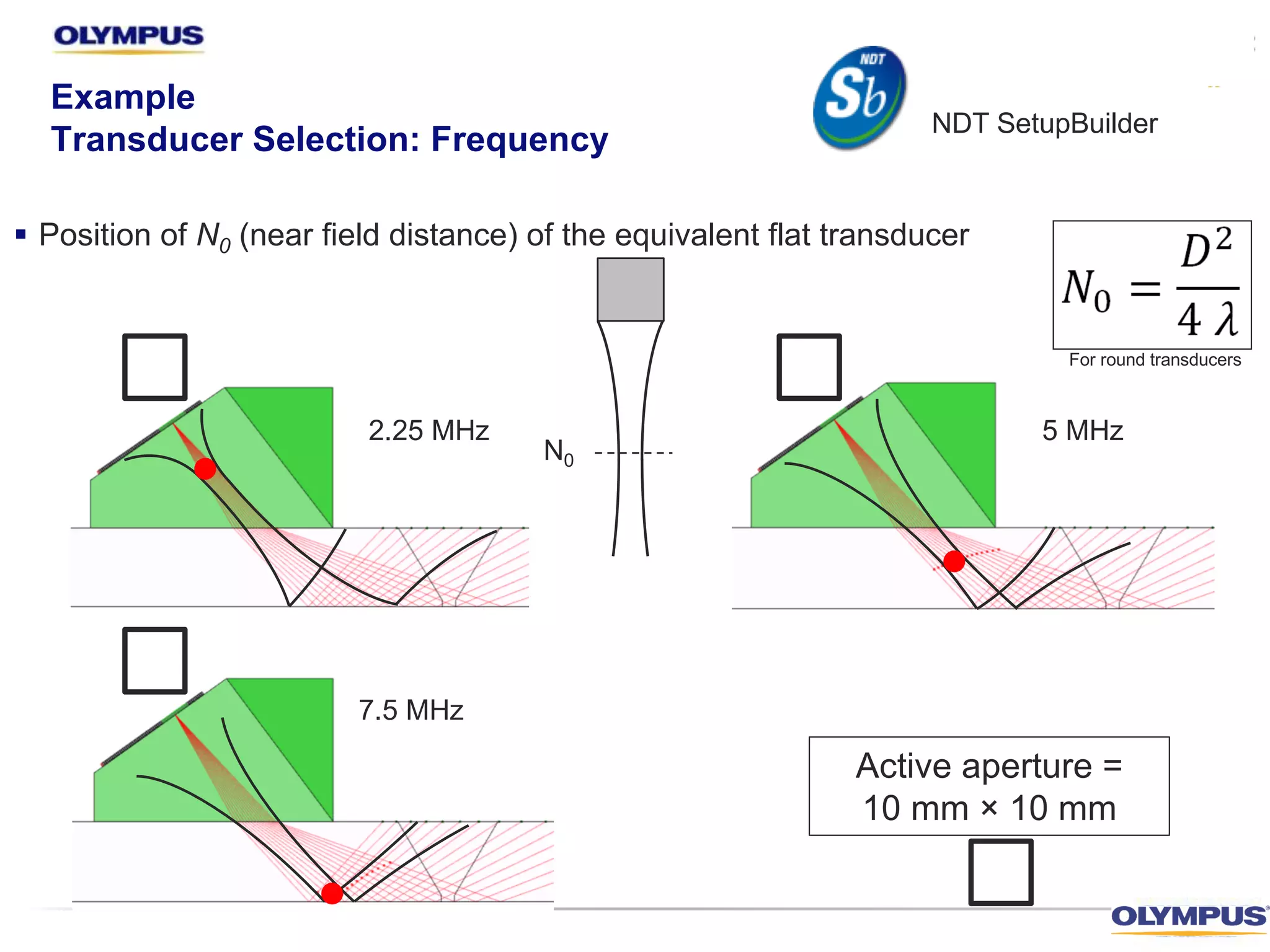 OLYMPUS

Example
Transducer Selection: Frequency

NDT
Sb
NDT SetupBuilder

▪ Position of $N_0$ (near field distance) of the equivalent flat transducer

$N_0 = \frac{D^2}{4\lambda}$

For round transducers

2.25 MHz

$N_0$

5 MHz

7.5 MHz

Active aperture = 10 mm × 10 mm

OLYMPUS